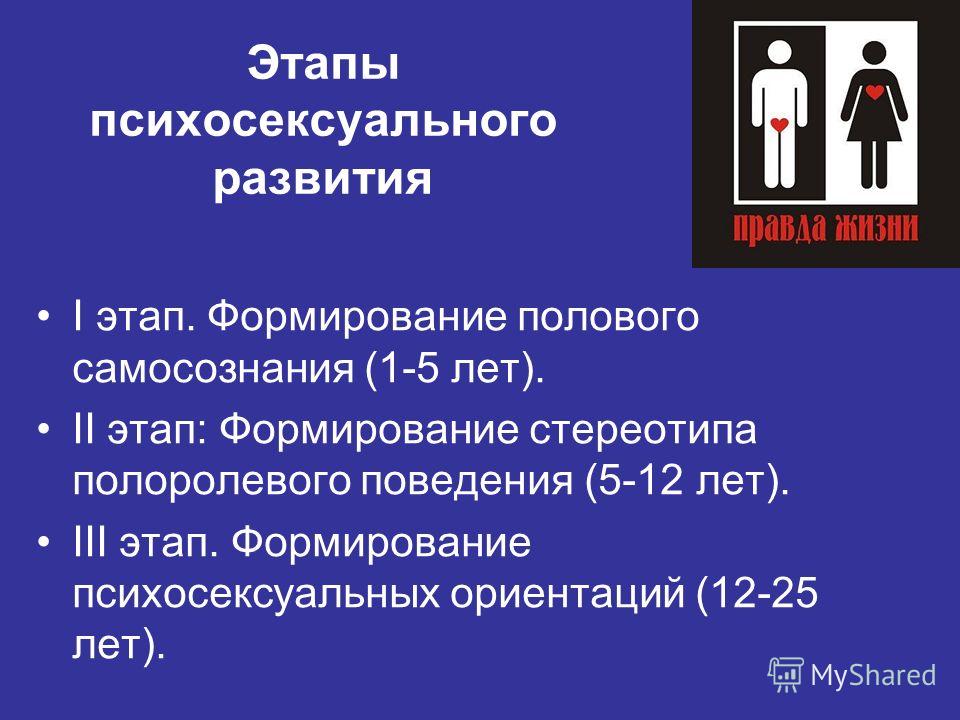 Этапы психосексуального развития

правда жизни

• I этап. Формирование полового самосознания (1-5 лет).
• II этап: Формирование стереотипа полоролевого поведения (5-12 лет).
• III этап. Формирование психосексуальных ориентаций (12-25 лет).

MyShared